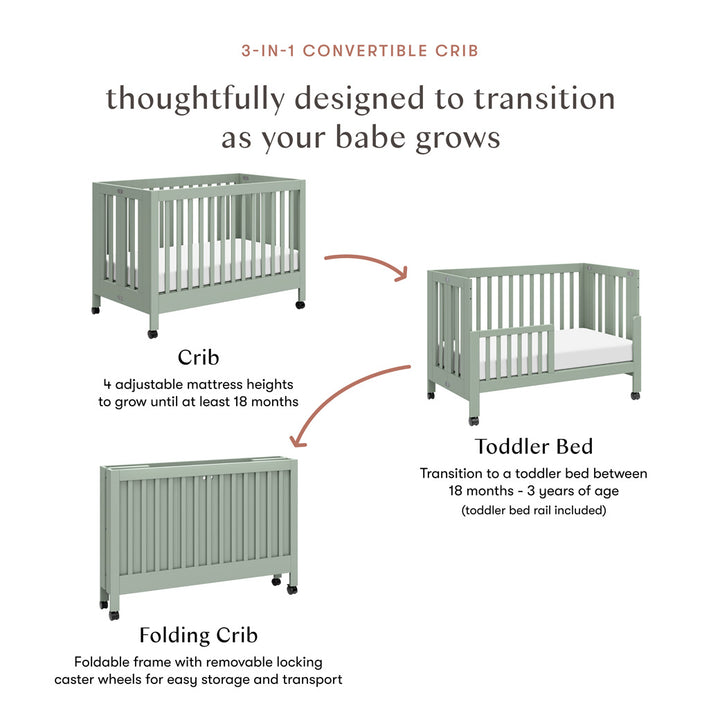 3-IN-1 CONVERTIBLE CRIB

thoughtfully designed to transition as your babe grows

Crib

4 adjustable mattress heights to grow until at least 18 months

Toddler Bed

Transition to a toddler bed between 18 months - 3 years of age

(toddler bed rail included)

Folding Crib

Foldable frame with removable locking caster wheels for easy storage and transport